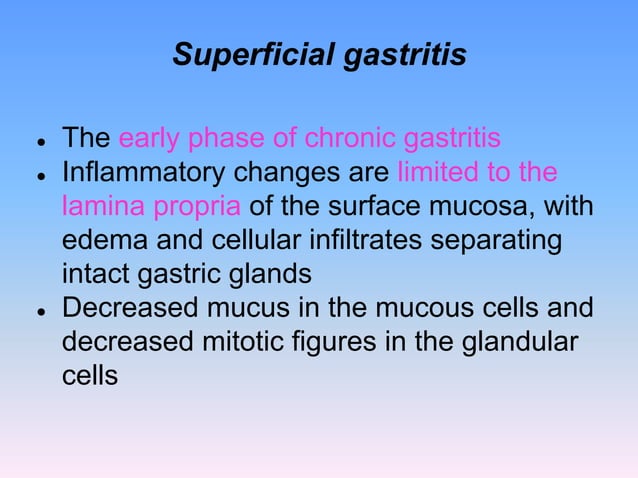 Superficial gastritis

- The early phase of chronic gastritis
- Inflammatory changes are limited to the lamina propria of the surface mucosa, with edema and cellular infiltrates separating intact gastric glands
- Decreased mucus in the mucous cells and decreased mitotic figures in the glandular cells